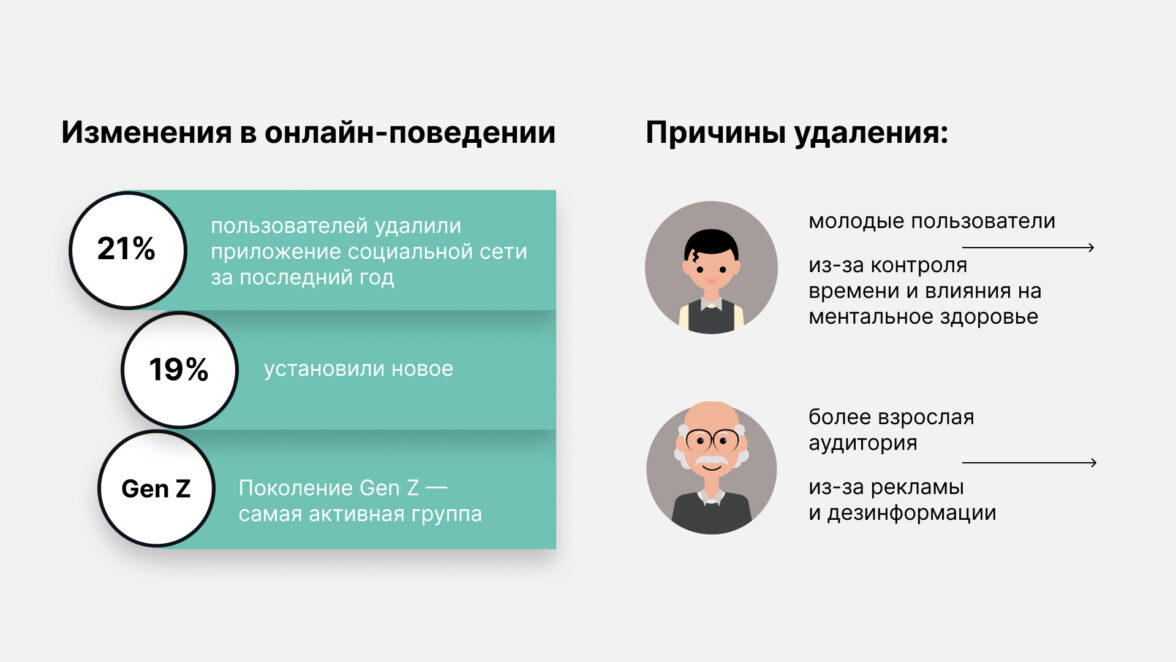 Изменения в онлайн-поведении

21%

пользователей удалили приложение социальной сети за последний год

19%

установили новое

Gen Z

Поколение Gen Z — самая активная группа

Причины удаления:

молодые пользователи

из-за контроля времени и влияния на ментальное здоровье

более взрослая аудитория

из-за рекламы и дезинформации